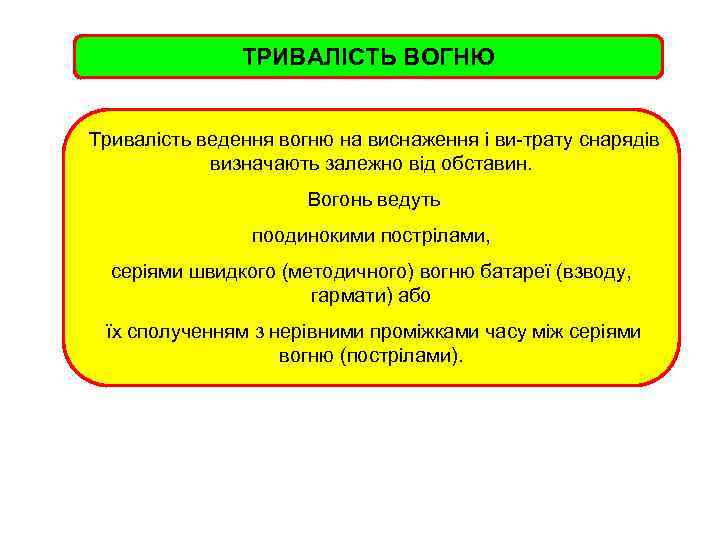 ТРИВАЛІСТЬ ВОГНЮ

Тривалість ведення вогню на виснаження і ви-трату снарядів визначають залежно від обставин.

Вогонь ведуть

поодинокими пострілами,

серіями швидкого (методичного) вогню батареї (взводу, гармати) або

їх сполученням з нерівними проміжками часу між серіями вогню (пострілами).